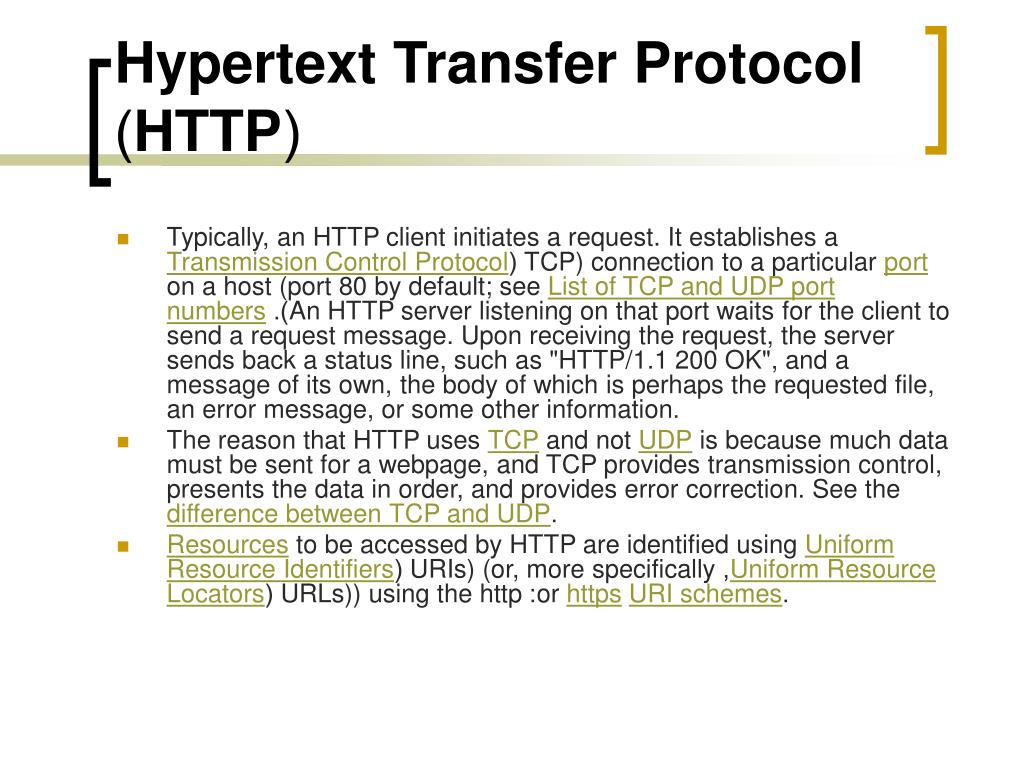 Hypertext Transfer Protocol (HTTP)

Typically, an HTTP client initiates a request. It establishes a Transmission Control Protocol) TCP) connection to a particular port on a host (port 80 by default; see List of TCP and UDP port numbers .(An HTTP server listening on that port waits for the client to send a request message. Upon receiving the request, the server sends back a status line, such as "HTTP/1.1 200 OK", and a message of its own, the body of which is perhaps the requested file, an error message, or some other information.

The reason that HTTP uses TCP and not UDP is because much data must be sent for a webpage, and TCP provides transmission control, presents the data in order, and provides error correction. See the difference between TCP and UDP.

Resources to be accessed by HTTP are identified using Uniform Resource Identifiers) URIs) (or, more specifically ,Uniform Resource Locators) URLs)) using the http :or https URI schemes.